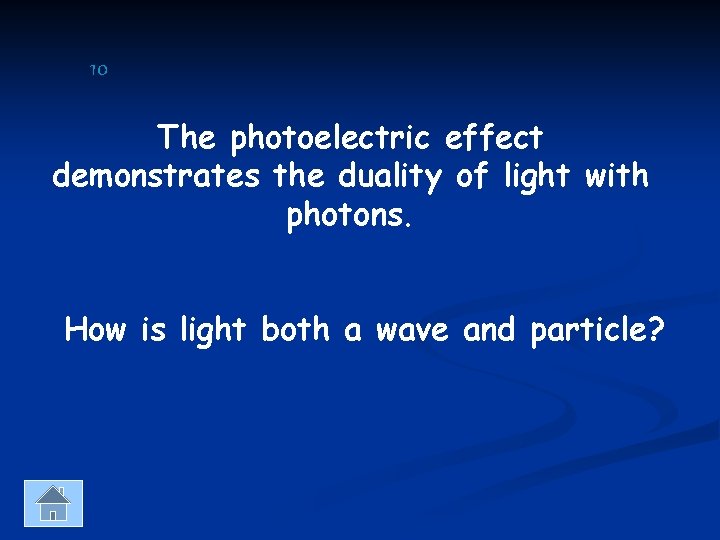 10

The photoelectric effect demonstrates the duality of light with photons.

How is light both a wave and particle?